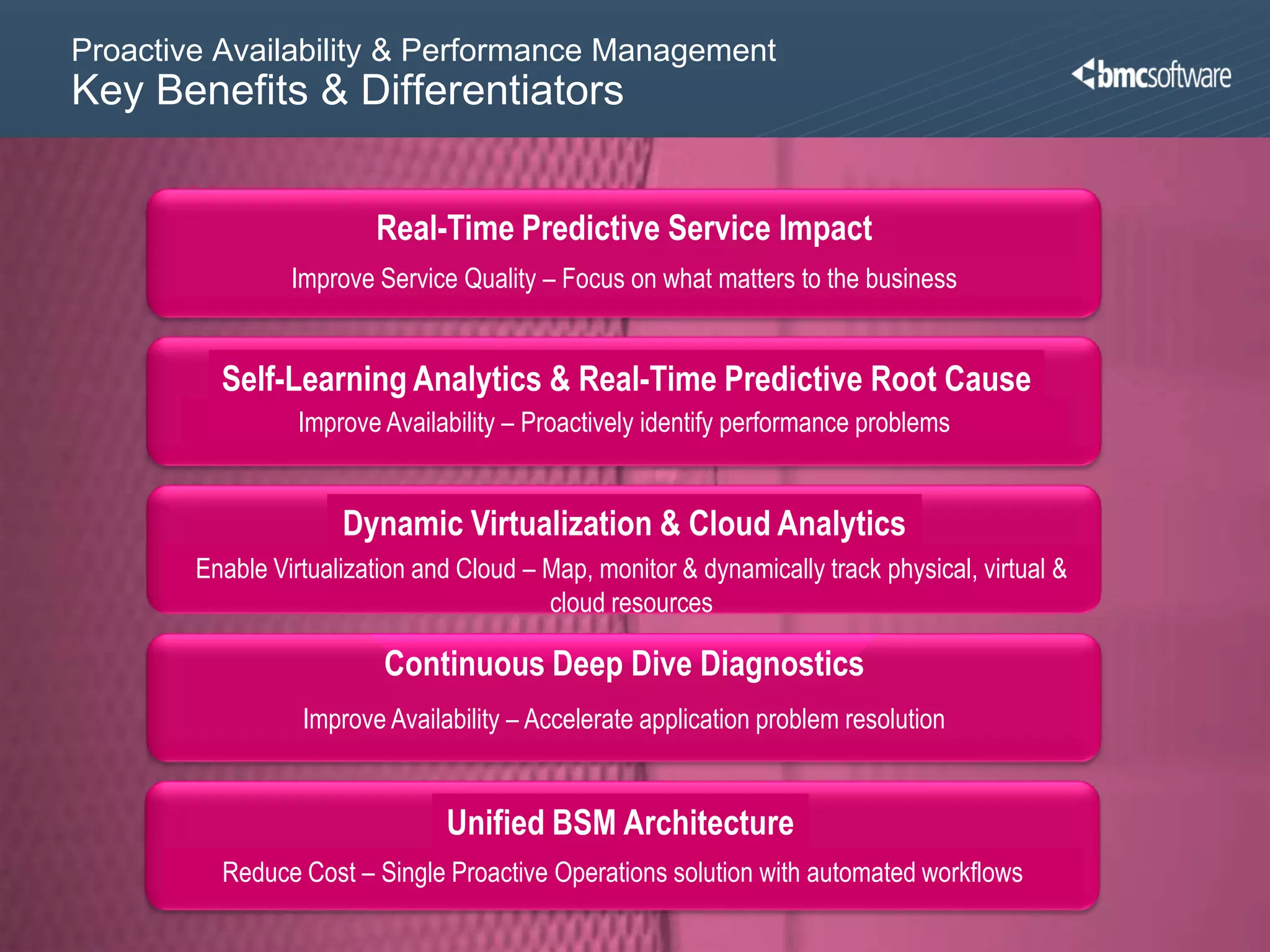 Proactive Availability & Performance Management
Key Benefits & Differentiators

bmcsoftware

Real-Time Predictive Service Impact

Improve Service Quality – Focus on what matters to the business

Self-Learning Analytics & Real-Time Predictive Root Cause

Improve Availability – Proactively identify performance problems

Dynamic Virtualization & Cloud Analytics

Enable Virtualization and Cloud – Map, monitor & dynamically track physical, virtual & cloud resources

Continuous Deep Dive Diagnostics

Improve Availability – Accelerate application problem resolution

Unified BSM Architecture

Reduce Cost – Single Proactive Operations solution with automated workflows